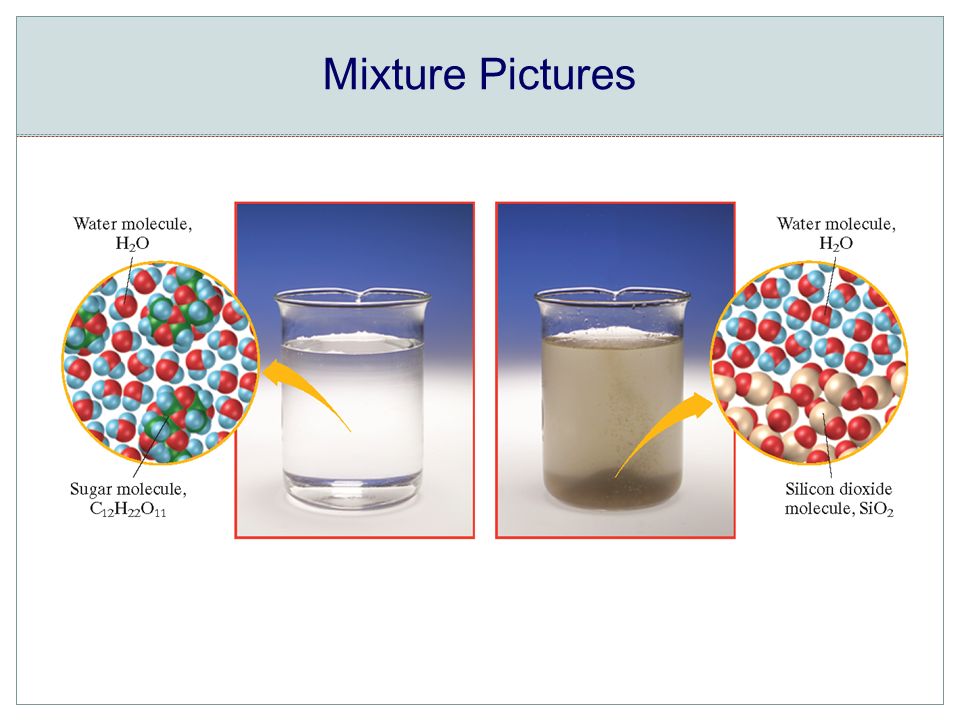 Mixture Pictures

Water molecule, $H_2O$

Sugar molecule, $C_{12}H_{22}O_{11}$

Water molecule, $H_2O$

Silicon dioxide molecule, $SiO_2$